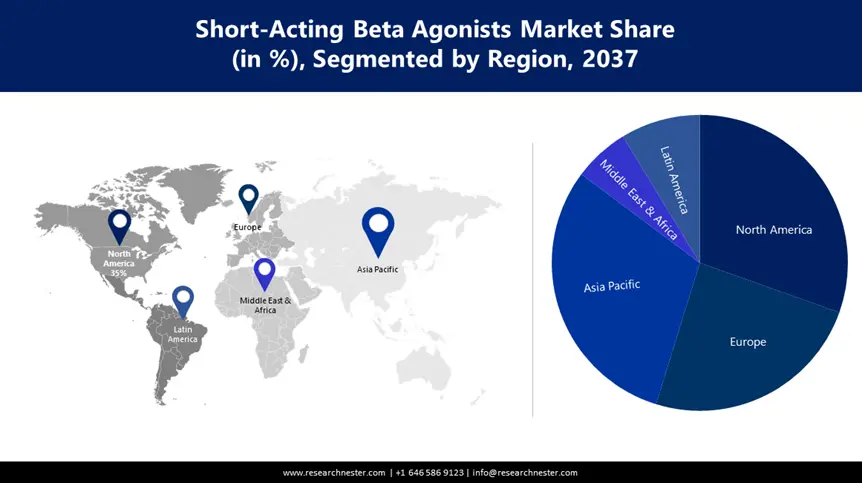 Short-Acting Beta Agonists Market Share (in %), Segmented by Region, 2037

North America 35%

Europe

Asia Pacific

Middle East & Africa

Latin America

Latin America

Middle East & Africa

North America

Asia Pacific

Europe

www.researchnester.com | +1 646 586 9123 | info@researchnester.com